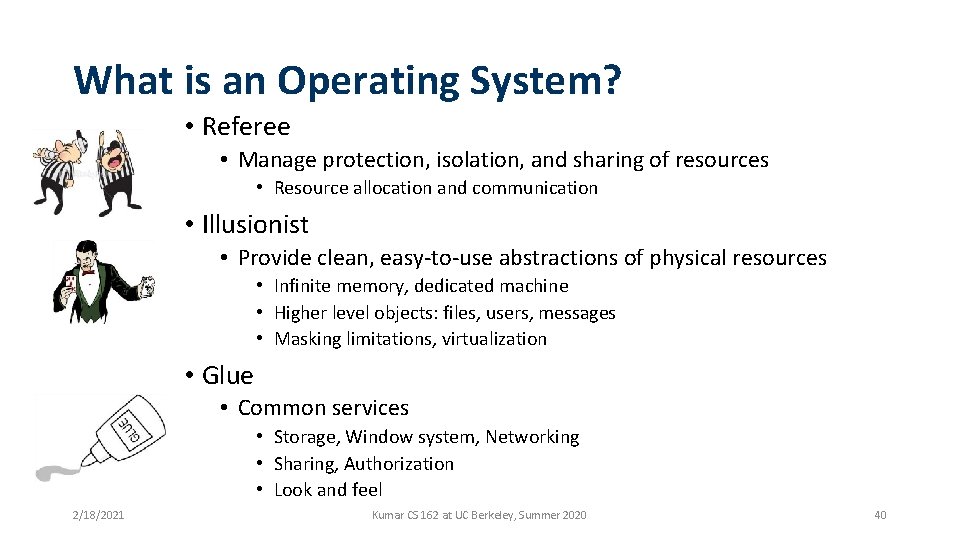 What is an Operating System?

• Referee
• Manage protection, isolation, and sharing of resources
• Resource allocation and communication

• Illusionist
• Provide clean, easy-to-use abstractions of physical resources
• Infinite memory, dedicated machine
• Higher level objects: files, users, messages
• Masking limitations, virtualization

• Glue
• Common services
• Storage, Window system, Networking
• Sharing, Authorization
• Look and feel

GLUE

2/18/2021

Kumar CS 162 at UC Berkeley, Summer 2020

40